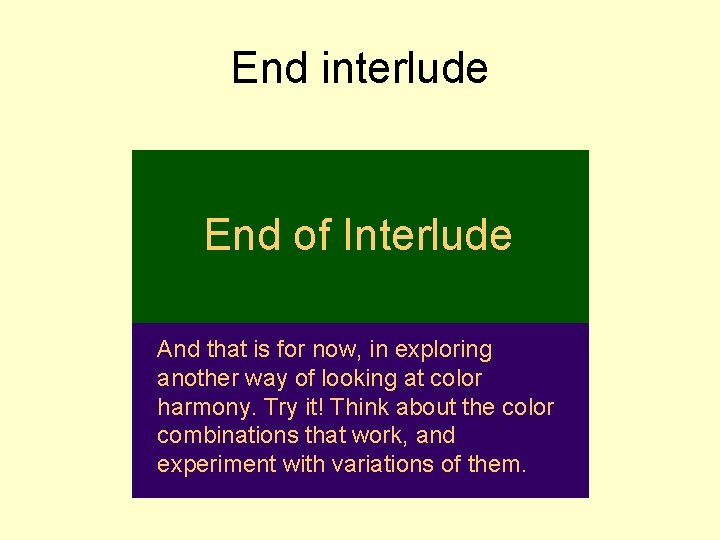 End interlude

End of Interlude

And that is for now, in exploring another way of looking at color harmony. Try it! Think about the color combinations that work, and experiment with variations of them.